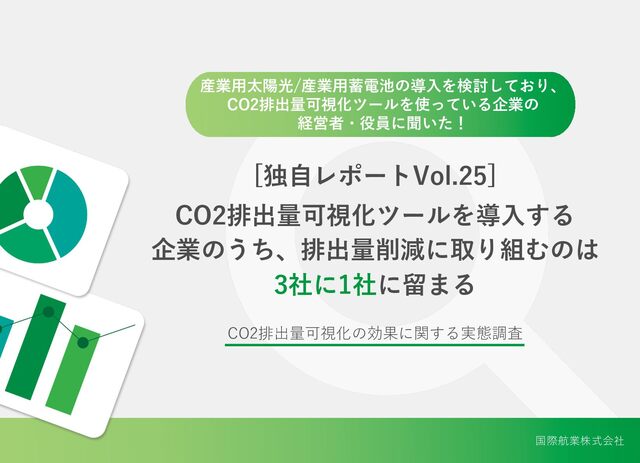 産業用太陽光/産業用蓄電池の導入を検討しており、CO2排出量可視化ツールを使っている企業の経営者・役員に聞いた！

［独自レポートVol.25］
CO2排出量可視化ツールを導入する企業のうち、排出量削減に取り組むのは3社に1社に留まる

CO2排出量可視化の効果に関する実態調査

国際航業株式会社